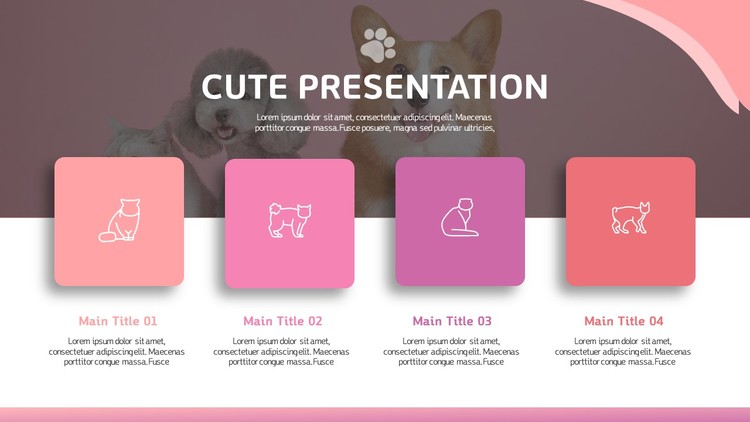 CUTE PRESENTATION

Lorem ipsum dolor sit amet, consectetuer adipiscing elit. Maecenas porttitor congue massa. Fusce posuere, magna sed pulvinar ultricies,

Main Title 01

Lorem ipsum dolor sit amet, consectetuer adipiscing elit. Maecenas porttitor congue massa. Fusce

Main Title 02

Lorem ipsum dolor sit amet, consectetuer adipiscing elit. Maecenas porttitor congue massa. Fusce

Main Title 03

Lorem ipsum dolor sit amet, consectetuer adipiscing elit. Maecenas porttitor congue massa. Fusce

Main Title 04

Lorem ipsum dolor sit amet, consectetuer adipiscing elit. Maecenas porttitor congue massa. Fusce